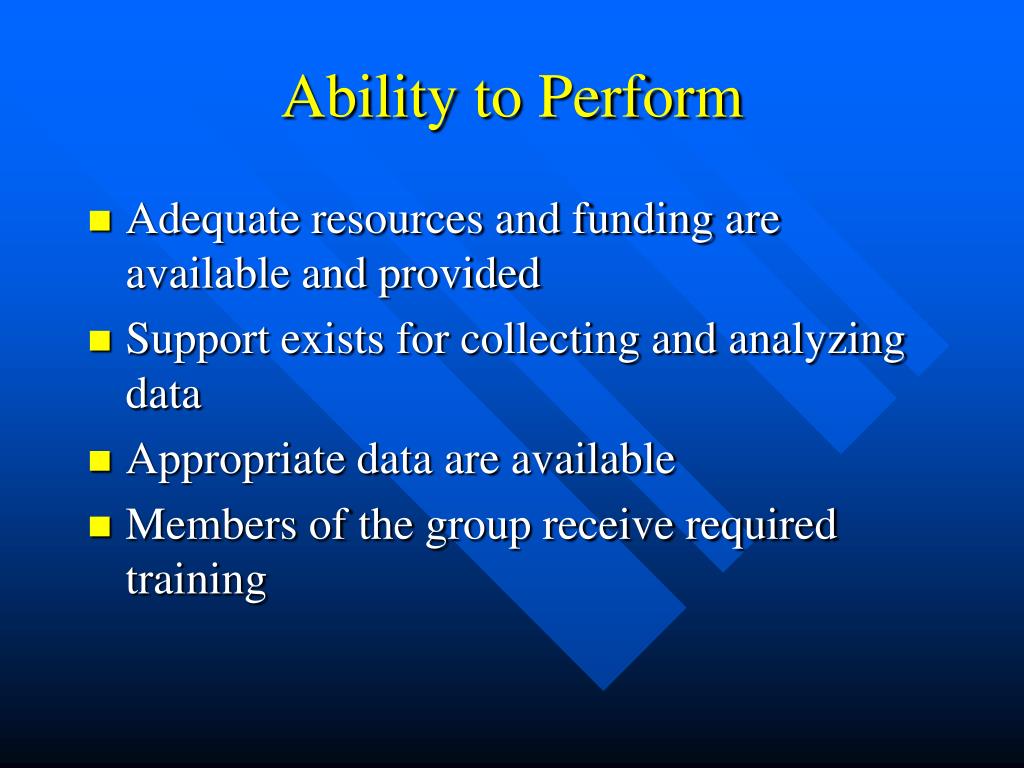 Ability to Perform

- Adequate resources and funding are available and provided
- Support exists for collecting and analyzing data
- Appropriate data are available
- Members of the group receive required training